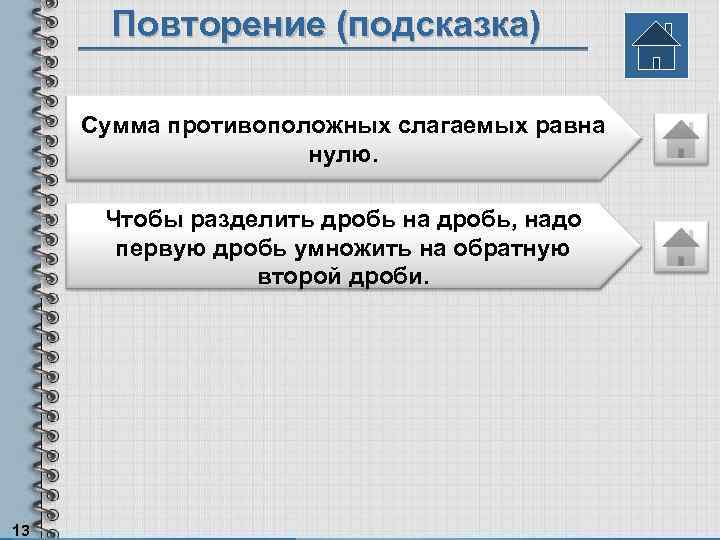 Повторение (подсказка)

Сумма противоположных слагаемых равна нулю.

Чтобы разделить дробь на дробь, надо первую дробь умножить на обратную второй дроби.

13